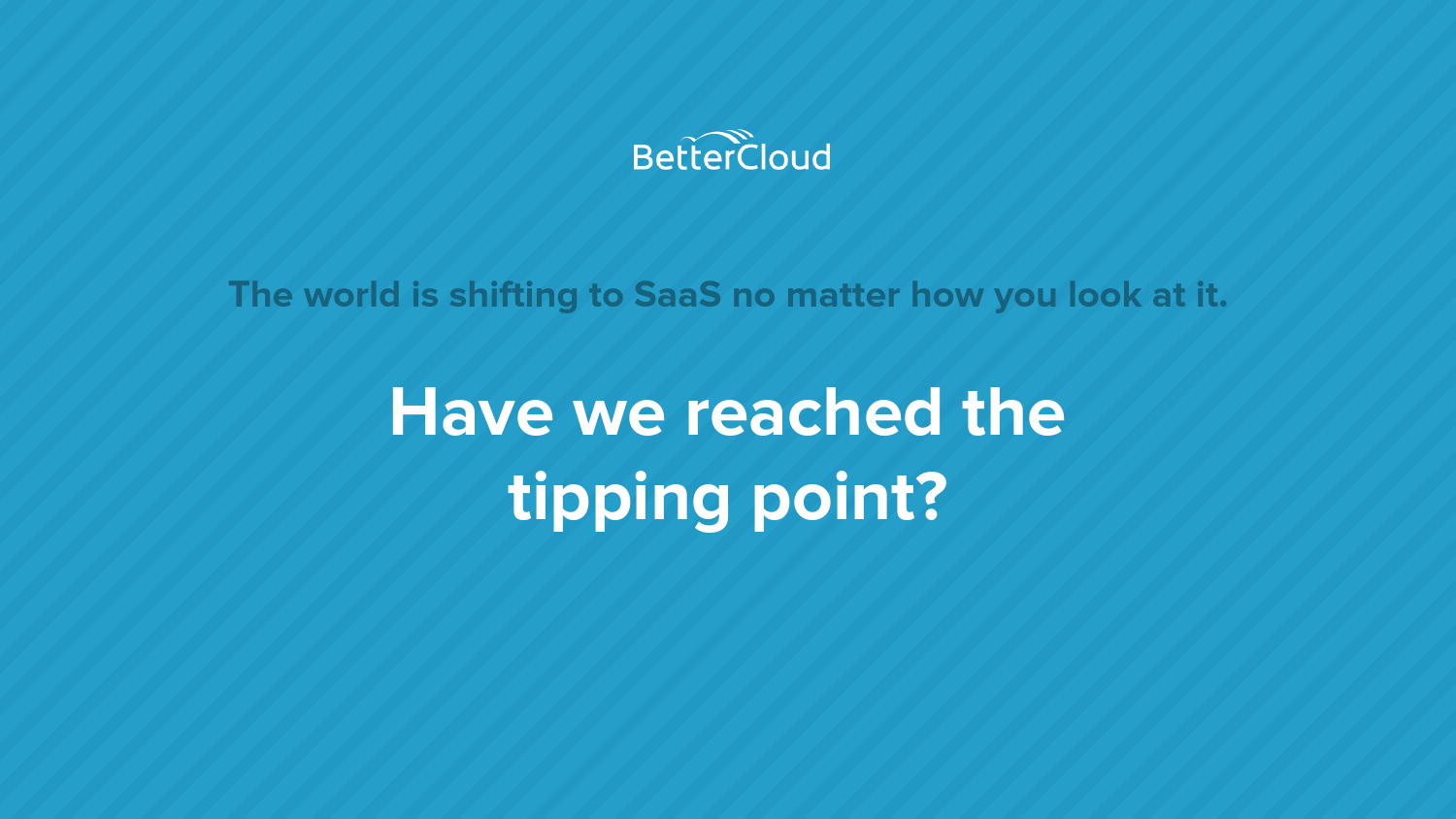 BetterCloud

The world is shifting to SaaS no matter how you look at it.

Have we reached the tipping point?